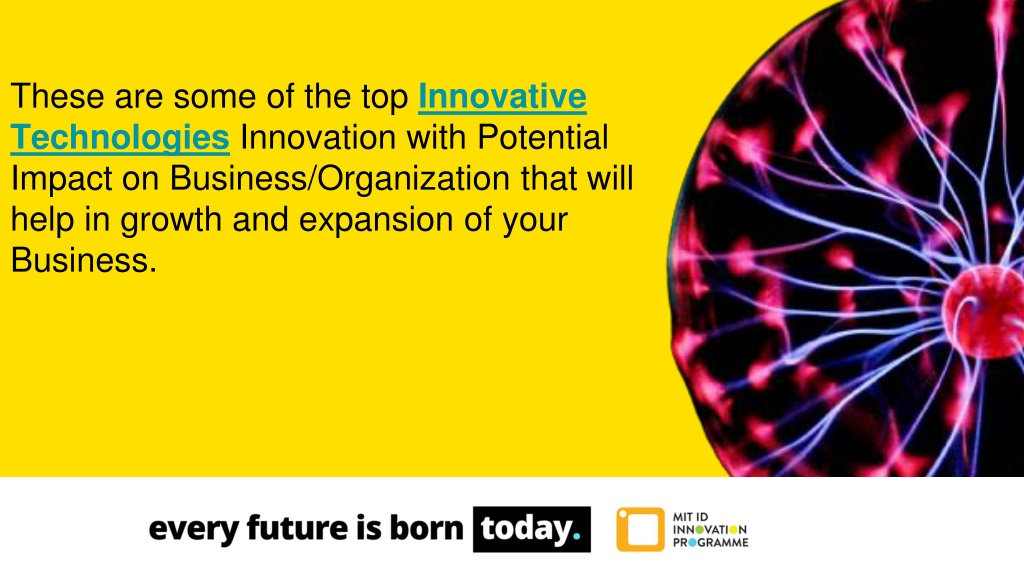 These are some of the top Innovative Technologies Innovation with Potential Impact on Business/Organization that will help in growth and expansion of your Business.

every future is born today.

MIT ID
INNOVATION
PROGRAMME